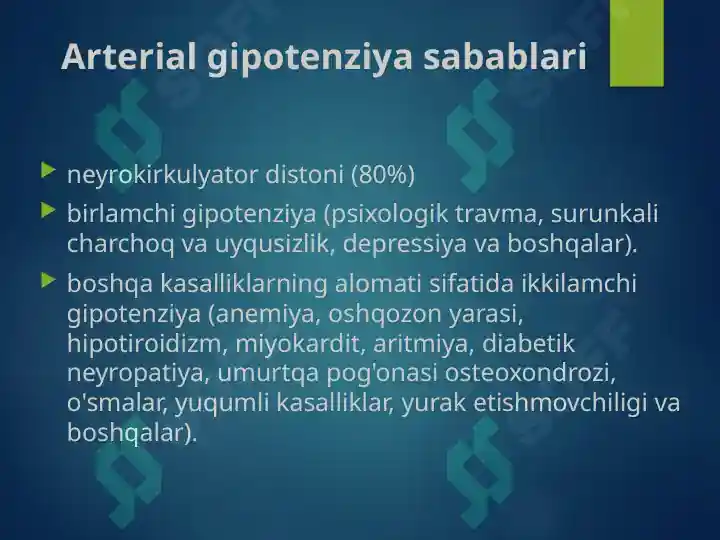 Arterial gipotenziya sabablari

neyrokirkulyator distoni (80%)

birlamchi gipotenziya (psixologik travma, surunkali charchoq va uyqusizlik, depressiya va boshqalar).

boshqa kasalliklarning alomati sifatida ikkilamchi gipotenziya (anemiya, oshqozon yarasi, hipotiroidizm, miyokardit, aritmiya, diabetik neyropatiya, umurtqa pog'onasi osteoxondrozi, o'smalar, yuqumli kasalliklar, yurak etishmovchiligi va boshqalar).